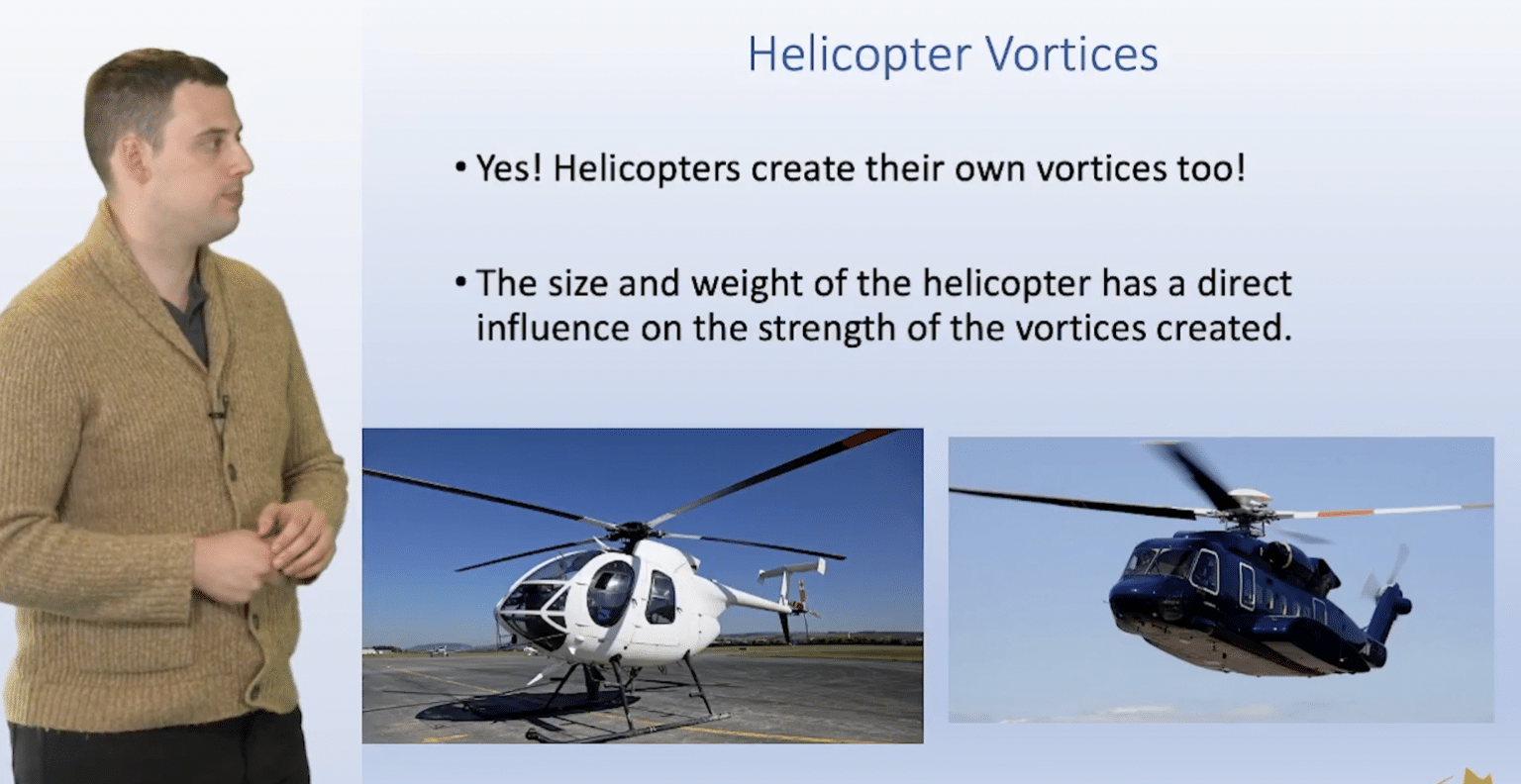 Helicopter Vortices

• Yes! Helicopters create their own vortices too!

• The size and weight of the helicopter has a direct influence on the strength of the vortices created.